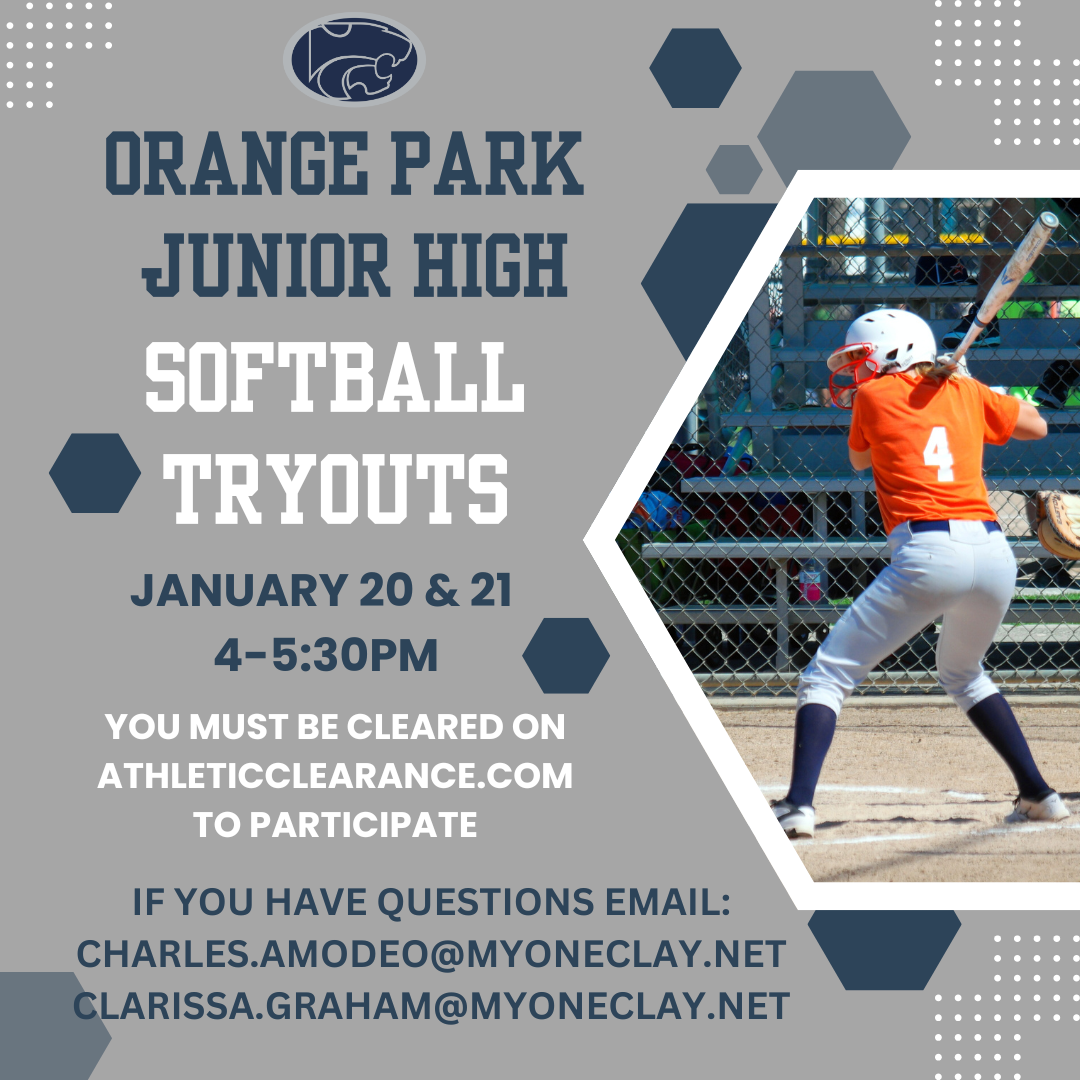 ORANGE PARK JUNIOR HIGH

SOFTBALL TRYOUTS

JANUARY 20 & 21
4-5:30PM

YOU MUST BE CLEARED ON ATHLETICCLEARANCE.COM TO PARTICIPATE

IF YOU HAVE QUESTIONS EMAIL:
CHARLES.AMODEO@MYONECLAY.NET
CLARISSA.GRAHAM@MYONECLAY.NET

4